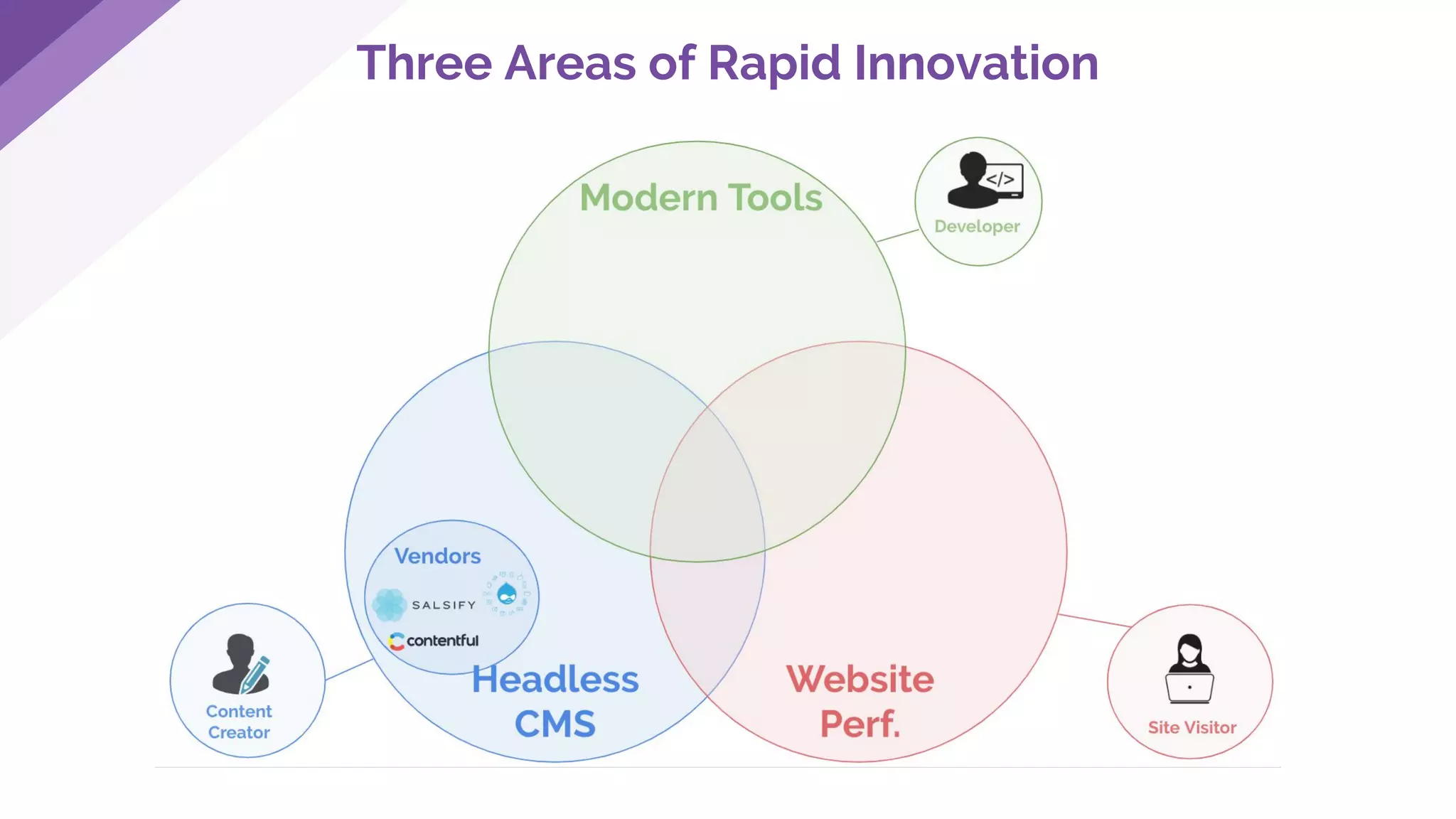 Three Areas of Rapid Innovation

Modern Tools

</>

Developer

Vendors

SALSIFY

contentful

Headless CMS

Website Perf.

Content Creator

Site Visitor